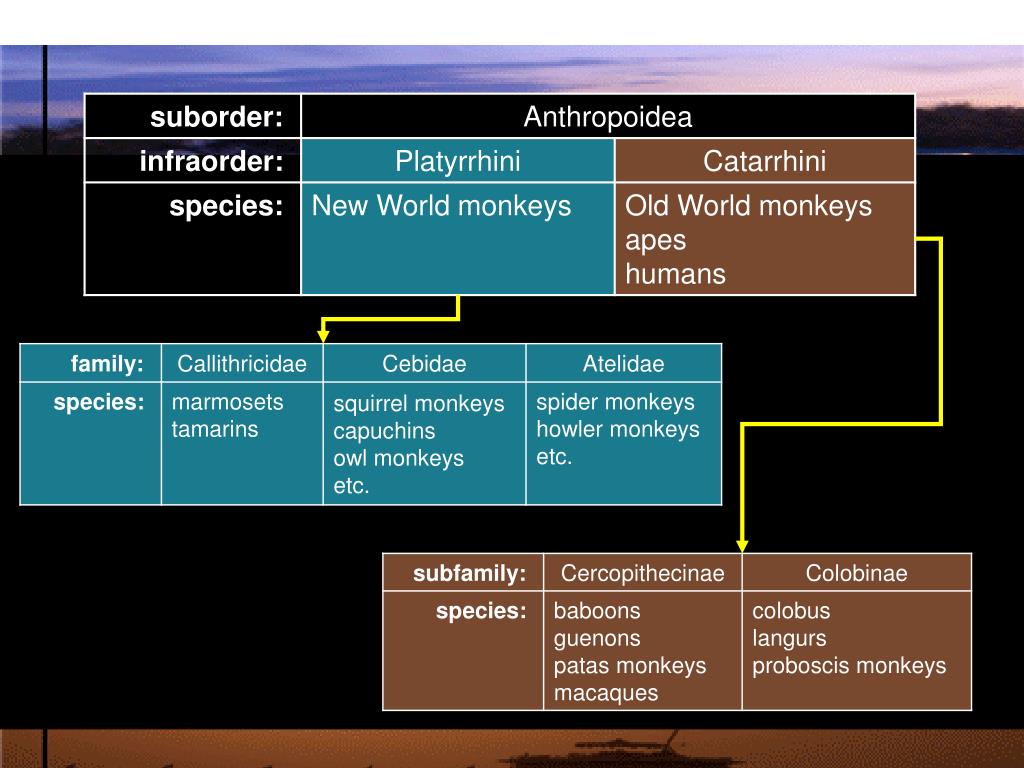 | suborder: | Anthropoidea | |
|---|---|---|
| infraorder: | Platyrrhini | Catarrhini |
| species: | New World monkeys | Old World monkeys apes humans |

| family: | Callithricidae | Cebidae | Atelidae |
|---|---|---|---|
| species: | marmosets tamarins | squirrel monkeys capuchins owl monkeys etc. | spider monkeys howler monkeys etc. |

| subfamily: | Cercopithecinae | Colobinae |
|---|---|---|
| species: | baboons guenons patas monkeys macaques | colobus langurs proboscis monkeys |